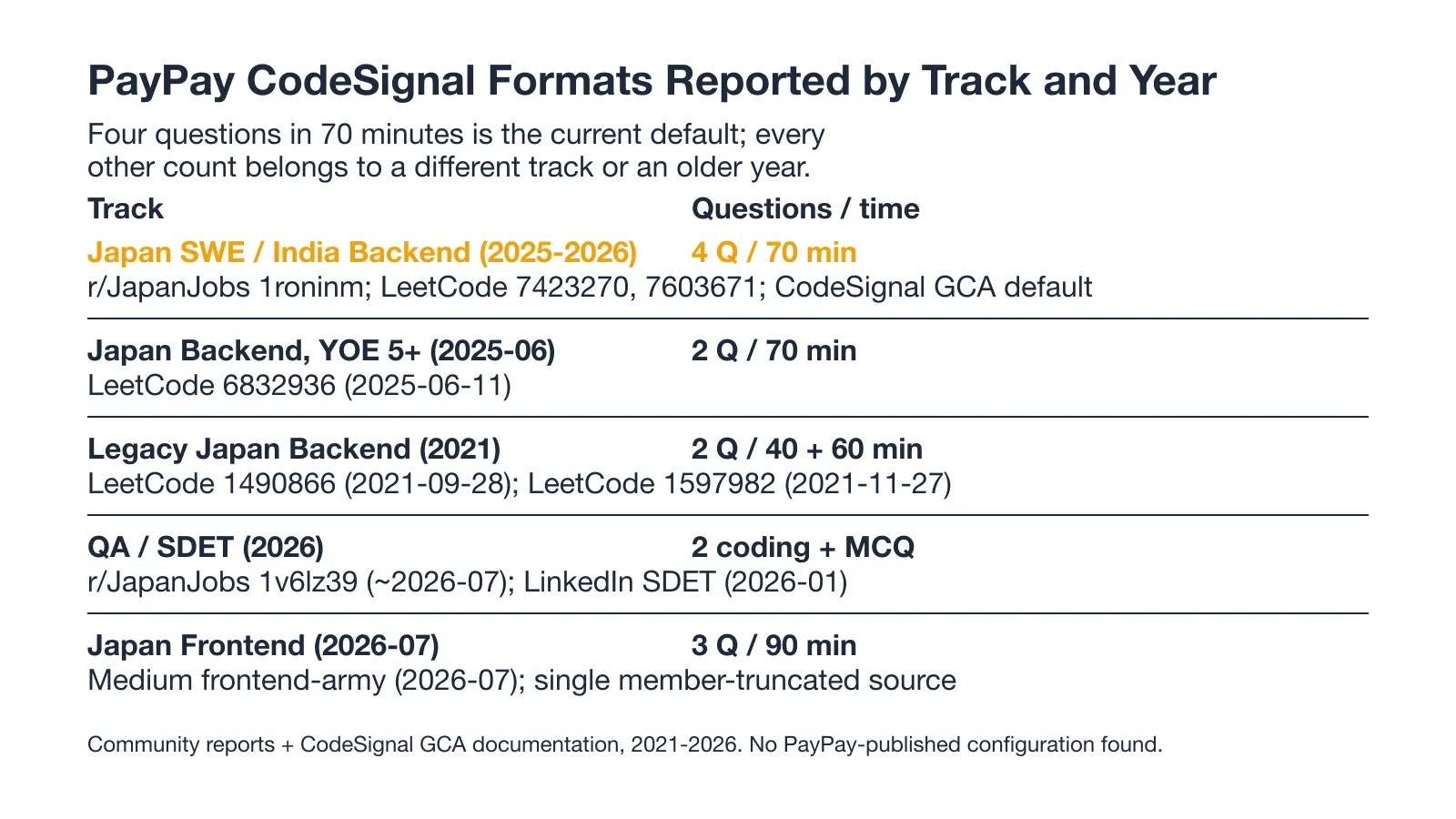 PayPay CodeSignal Formats Reported by Track and Year

Four questions in 70 minutes is the current default; every other count belongs to a different track or an older year.

| Track | Questions / time |
|---|---|
| Japan SWE / India Backend (2025-2026) | 4 Q / 70 min |
| r/JapanJobs 1roninm; LeetCode 7423270, 7603671; CodeSignal GCA default | |
| Japan Backend, YOE 5+ (2025-06) | 2 Q / 70 min |
| LeetCode 6832936 (2025-06-11) | |
| Legacy Japan Backend (2021) | 2 Q / 40 + 60 min |
| LeetCode 1490866 (2021-09-28); LeetCode 1597982 (2021-11-27) | |
| QA / SDET (2026) | 2 coding + MCQ |
| r/JapanJobs 1v6lz39 (~2026-07); LinkedIn SDET (2026-01) | |
| Japan Frontend (2026-07) | 3 Q / 90 min |
| Medium frontend-army (2026-07); single member-truncated source | |

Community reports + CodeSignal GCA documentation, 2021-2026. No PayPay-published configuration found.